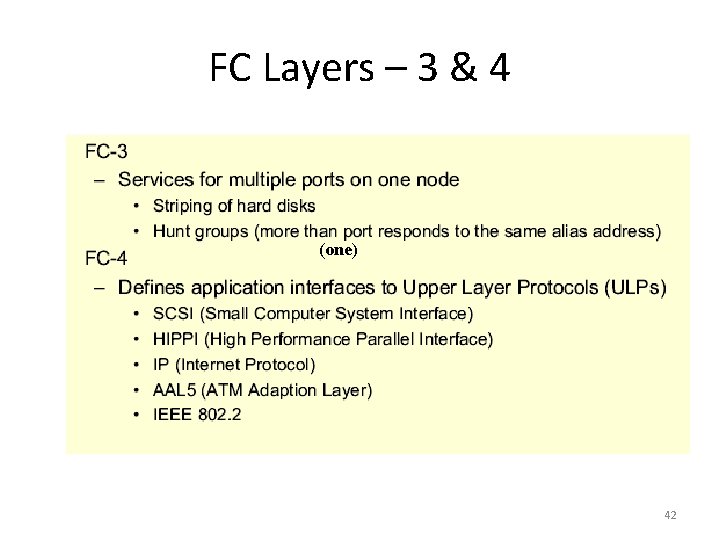 FC Layers – 3 & 4

FC-3

– Services for multiple ports on one node

• Striping of hard disks

• Hunt groups (more than port responds to the same alias address)

(one)

FC-4

– Defines application interfaces to Upper Layer Protocols (ULPs)

• SCSI (Small Computer System Interface)

• HIPPI (High Performance Parallel Interface)

• IP (Internet Protocol)

• AAL5 (ATM Adaption Layer)

• IEEE 802.2

42